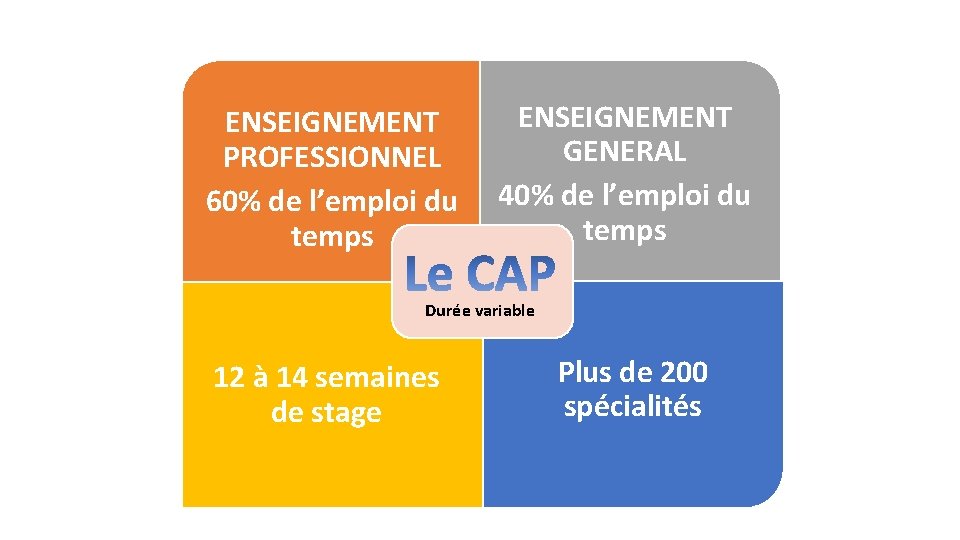 ENSEIGNEMENT PROFESSIONNEL
60% de l’emploi du temps

ENSEIGNEMENT GENERAL
40% de l’emploi du temps

Le CAP
Durée variable

12 à 14 semaines de stage

Plus de 200 spécialités